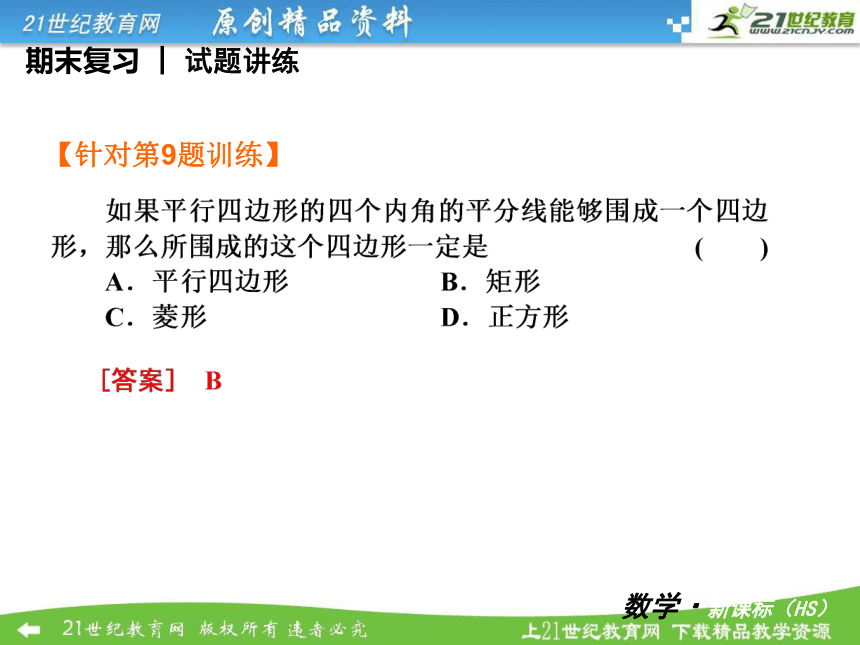 21世纪教育网 原创精品资料

21世纪教育 www.21cnjy.com

期末复习 | 试题讲练

【针对第9题训练】

如果平行四边形的四个内角的平分线能够围成一个四边形，那么所围成的这个四边形一定是 ( )

A．平行四边形 B．矩形

C．菱形 D．正方形

[答案] B

数学 · 新课标（HS）

21世纪教育网 版权所有 违者必究

上21世纪教育网 下载精品教学资源